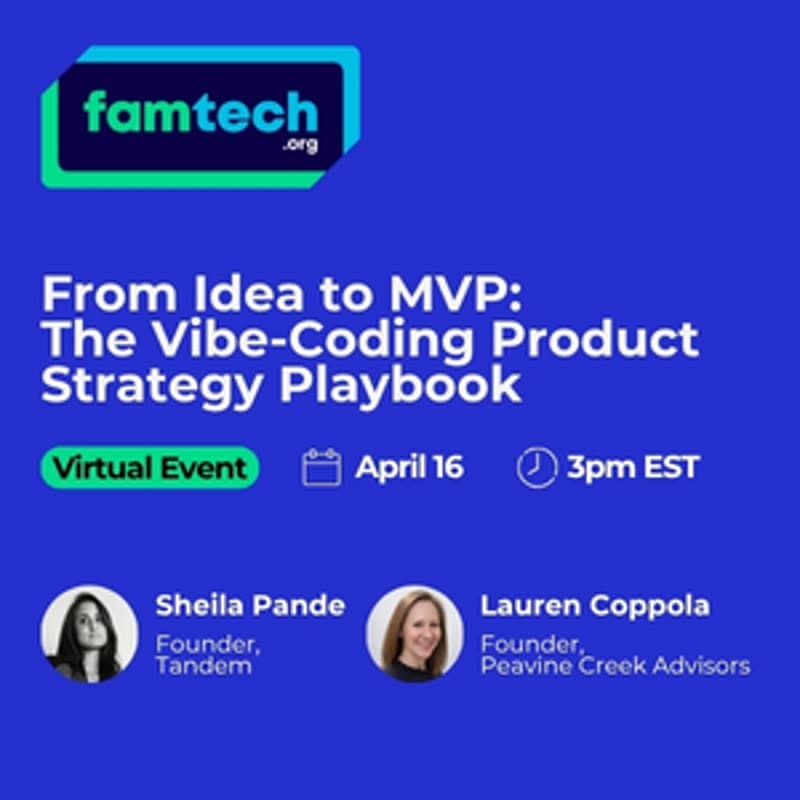 famtech
.org

From Idea to MVP: The Vibe-Coding Product Strategy Playbook

Virtual Event

April 16

3pm EST

Sheila Pande
Founder, Tandem

Lauren Coppola
Founder, Peavine Creek Advisors